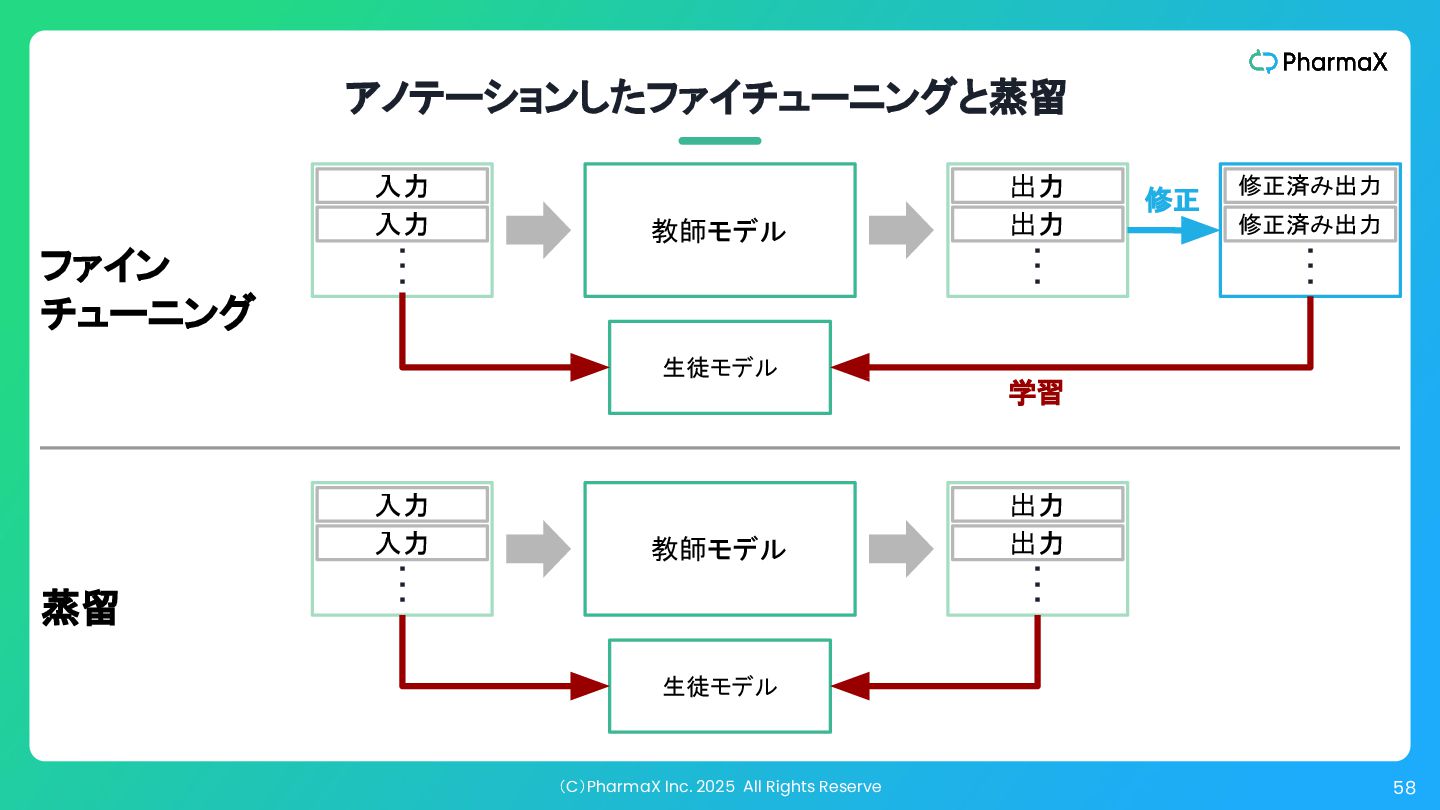 PharmaX

アノテーションしたファイチューニングと蒸留

ファイン
チューニング

入力
入力
⋮

教師モデル

出力
出力
⋮

修正

修正済み出力
修正済み出力
⋮

生徒モデル

学習

蒸留

入力
入力
⋮

教師モデル

出力
出力
⋮

生徒モデル

(C)PharmaX Inc. 2025 All Rights Reserve

58